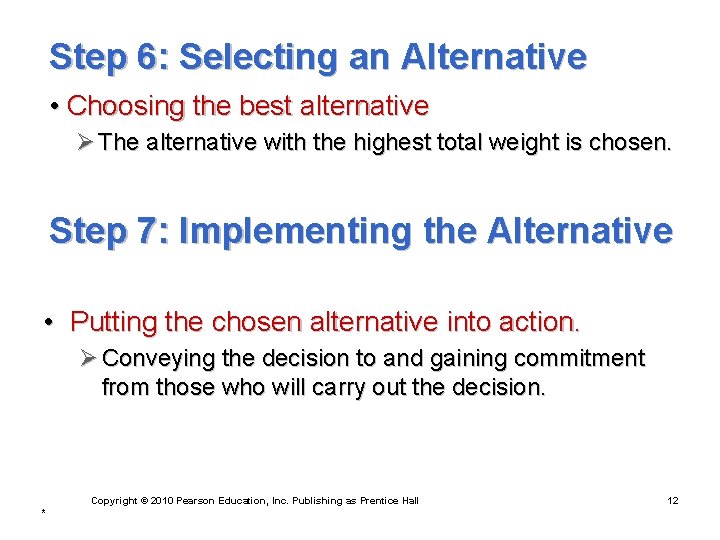 Step 6: Selecting an Alternative

• Choosing the best alternative

➢ The alternative with the highest total weight is chosen.

Step 7: Implementing the Alternative

• Putting the chosen alternative into action.

➢ Conveying the decision to and gaining commitment from those who will carry out the decision.

Copyright © 2010 Pearson Education, Inc. Publishing as Prentice Hall

12

*